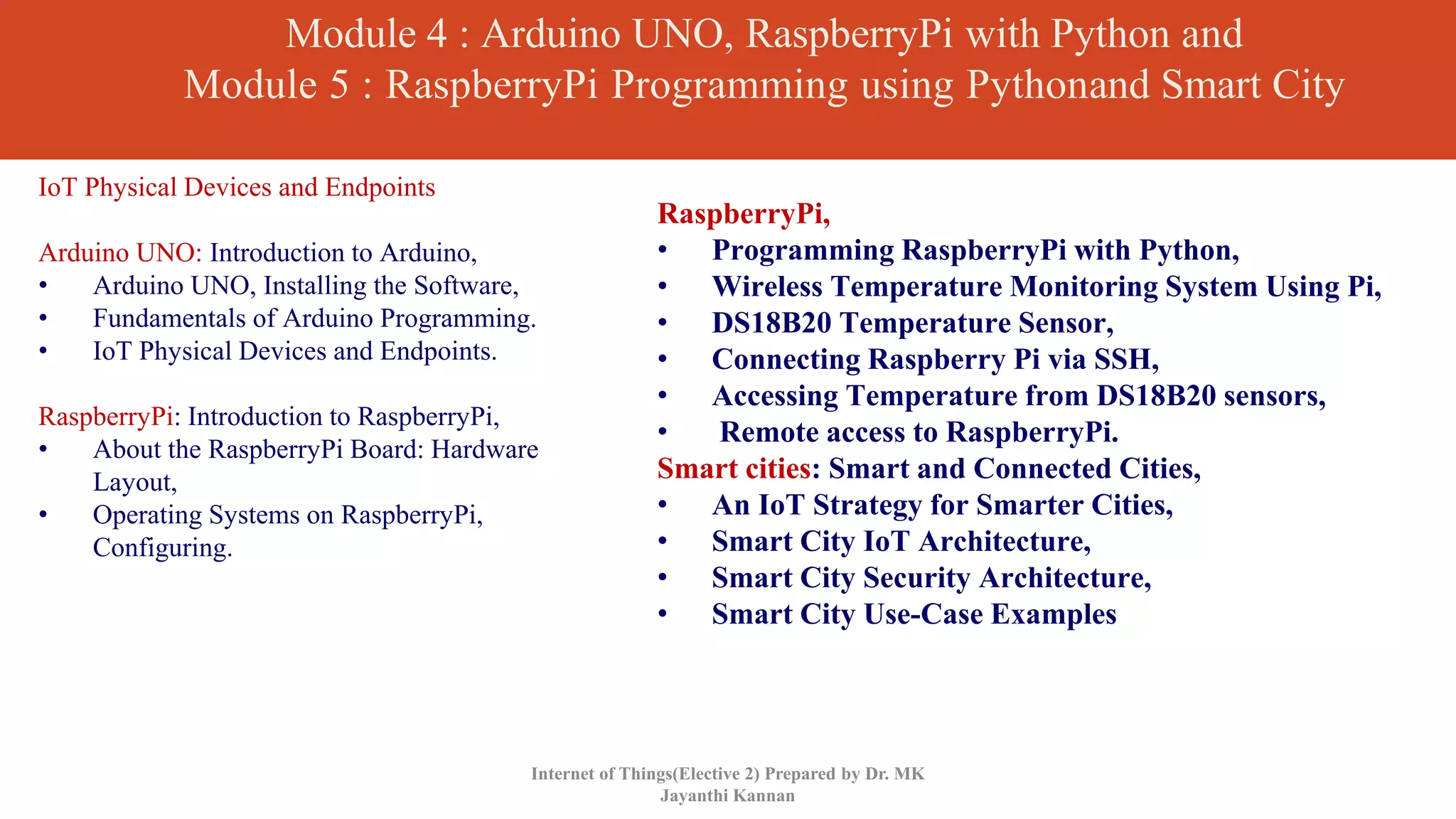 Module 4 : Arduino UNO, RaspberryPi with Python and
Module 5 : RaspberryPi Programming using Pythonand Smart City

IoT Physical Devices and Endpoints

Arduino UNO: Introduction to Arduino,
• Arduino UNO, Installing the Software,
• Fundamentals of Arduino Programming.
• IoT Physical Devices and Endpoints.

RaspberryPi: Introduction to RaspberryPi,
• About the RaspberryPi Board: Hardware Layout,
• Operating Systems on RaspberryPi, Configuring.

RaspberryPi,
• Programming RaspberryPi with Python,
• Wireless Temperature Monitoring System Using Pi,
• DS18B20 Temperature Sensor,
• Connecting Raspberry Pi via SSH,
• Accessing Temperature from DS18B20 sensors,
• Remote access to RaspberryPi.
Smart cities: Smart and Connected Cities,
• An IoT Strategy for Smarter Cities,
• Smart City IoT Architecture,
• Smart City Security Architecture,
• Smart City Use-Case Examples

Internet of Things(Elective 2) Prepared by Dr. MK Jayanthi Kannan